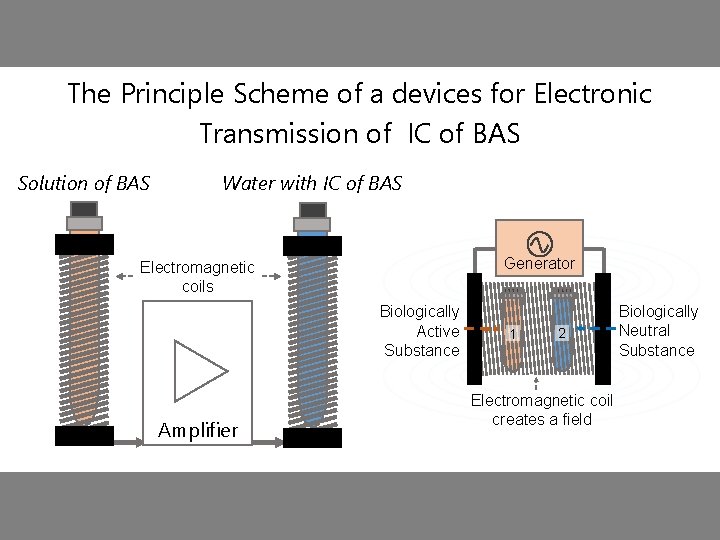 The Principle Scheme of a devices for Electronic Transmission of IC of BAS

Solution of BAS

Water with IC of BAS

Electromagnetic coils

Amplifier

Generator

Biologically Active Substance

1

2

Biologically Neutral Substance

Electromagnetic coil creates a field